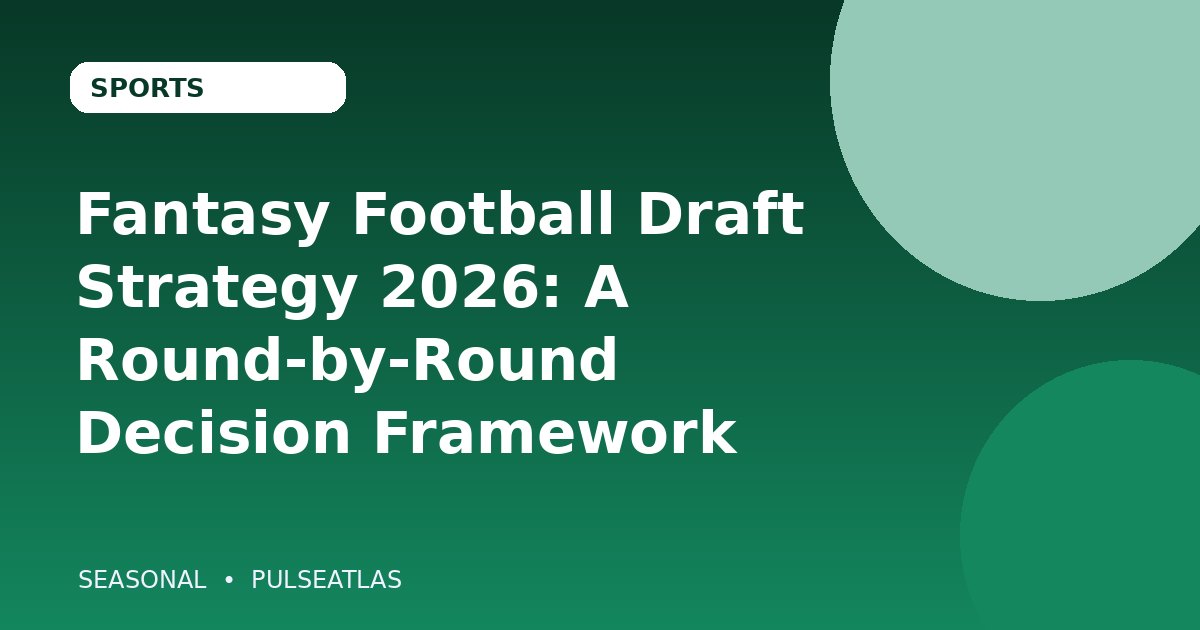 SPORTS

Fantasy Football Draft Strategy 2026: A Round-by-Round Decision Framework

SEASONAL • PULSEATLAS